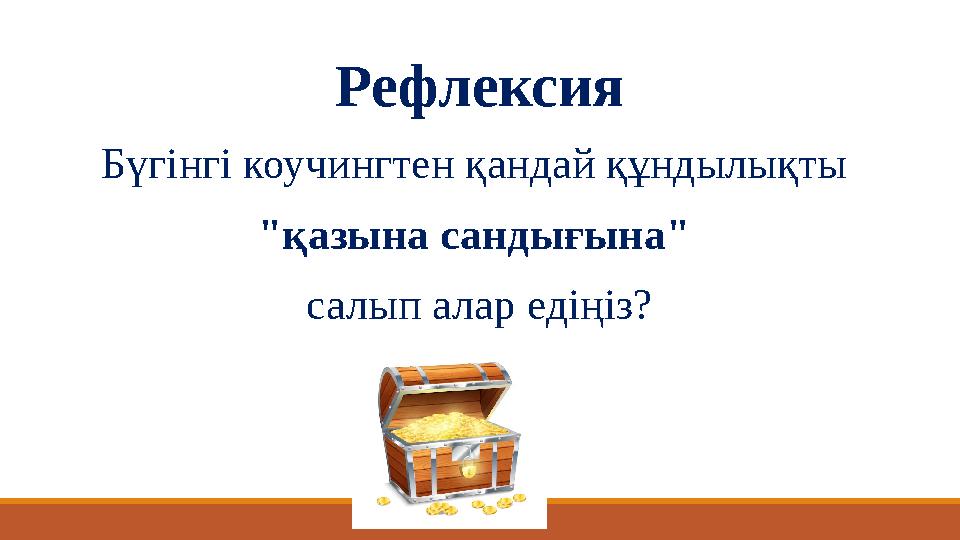 Рефлексия

Бүгінгі коучингтен қандай құндылықты

"қазына сандығына"

салып алар едіңіз?